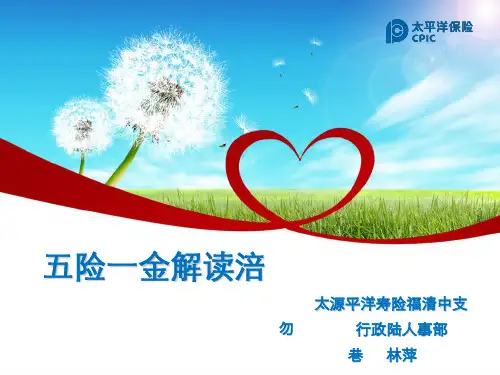 太平洋保险
CPIC

五险一金解读涪

太源平洋寿险福清中支

勿 行政陆人事部

巷 林萍